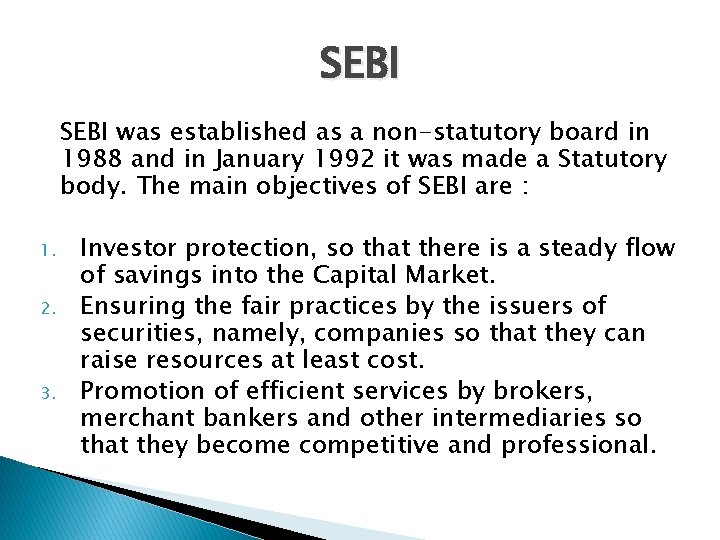 SEBI

SEBI was established as a non-statutory board in 1988 and in January 1992 it was made a Statutory body. The main objectives of SEBI are :

1. Investor protection, so that there is a steady flow of savings into the Capital Market.
2. Ensuring the fair practices by the issuers of securities, namely, companies so that they can raise resources at least cost.
3. Promotion of efficient services by brokers, merchant bankers and other intermediaries so that they become competitive and professional.